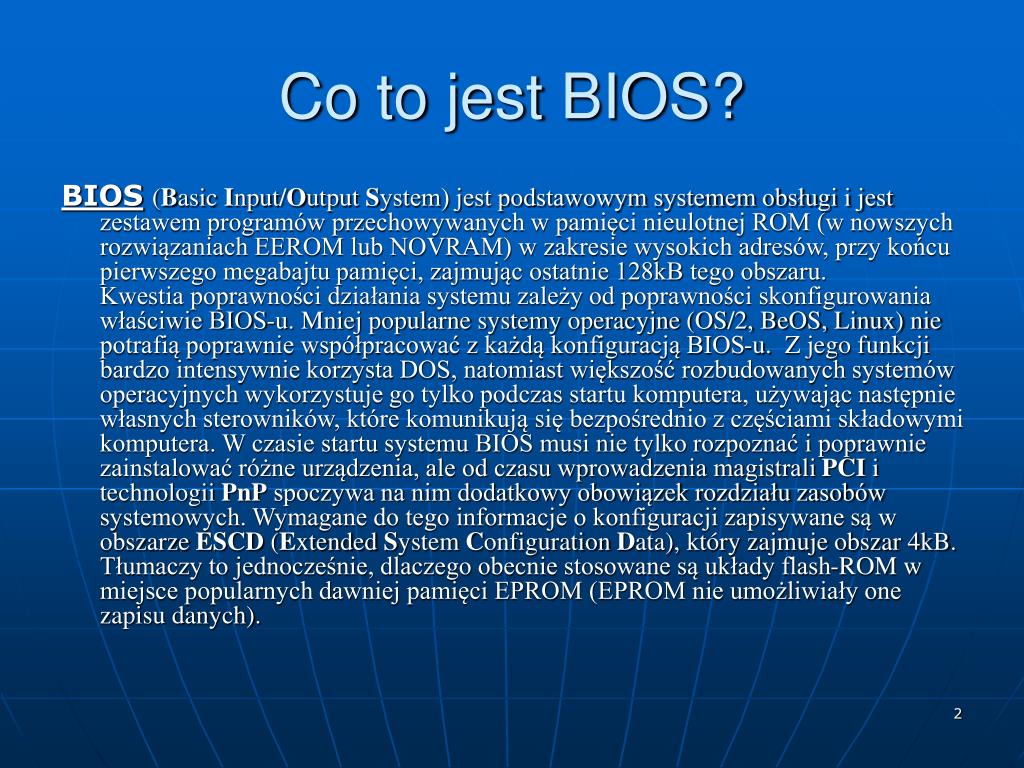 Co to jest BIOS?

BIOS (Basic Input/Output System) jest podstawowym systemem obsługi i jest zestawem programów przechowywanych w pamięci nieulotnej ROM (w nowszych rozwiązaniach EEROM lub NOVRAM) w zakresie wysokich adresów, przy końcu pierwszego megabajtu pamięci, zajmując ostatnie 128kB tego obszaru. Kwestia poprawności działania systemu zależy od poprawności skonfigurowania właściwie BIOS-u. Mniej popularne systemy operacyjne (OS/2, BeOS, Linux) nie potrafią poprawnie współpracować z każdą konfiguracją BIOS-u. Z jego funkcji bardzo intensywnie korzysta DOS, natomiast większość rozbudowanych systemów operacyjnych wykorzystuje go tylko podczas startu komputera, używając następnie własnych sterowników, które komunikują się bezpośrednio z częściami składowymi komputera. W czasie startu systemu BIOS musi nie tylko rozpoznać i poprawnie zainstalować różne urządzenia, ale od czasu wprowadzenia magistrali PCI i technologii PnP spoczywa na nim dodatkowy obowiązek rozdziału zasobów systemowych. Wymagane do tego informacje o konfiguracji zapisywane są w obszarze ESCD (Extended System Configuration Data), który zajmuje obszar 4kB. Tłumaczy to jednocześnie, dlaczego obecnie stosowane są układy flash-ROM w miejsce popularnych dawniej pamięci EPROM (EPROM nie umożliwiały one zapisu danych).

2